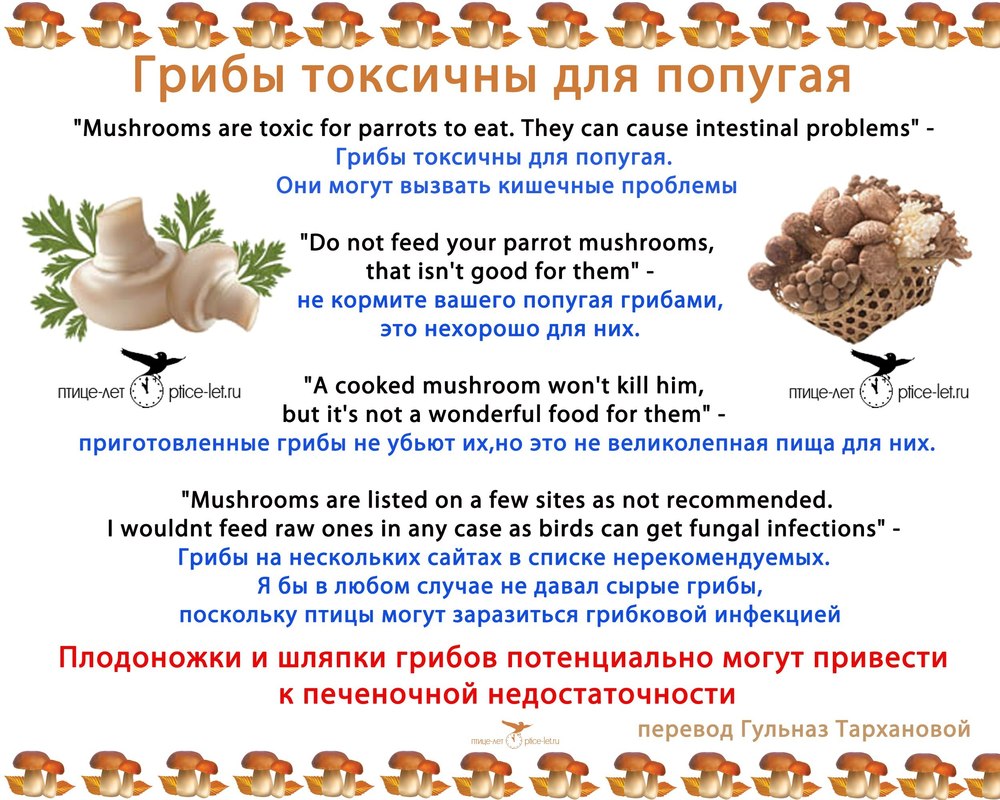 Грибы токсичны для попугая

"Mushrooms are toxic for parrots to eat. They can cause intestinal problems" - Грибы токсичны для попугая. Они могут вызвать кишечные проблемы

"Do not feed your parrot mushrooms, that isn't good for them" - не кормите вашего попугая грибами, это нехорошо для них.

птице-лет ptice-let.ru

птице-лет ptice-let.ru

"A cooked mushroom won't kill him, but it's not a wonderful food for them" - приготовленные грибы не убьют их,но это не великолепная пища для них.

"Mushrooms are listed on a few sites as not recommended. I wouldnt feed raw ones in any case as birds can get fungal infections" - Грибы на нескольких сайтах в списке нерекомендуемых. Я бы в любом случае не давал сырые грибы, поскольку птицы могут заразиться грибковой инфекцией

Плодоножки и шляпки грибов потенциально могут привести к печеночной недостаточности

птице-лет ptice-let.ru

перевод Гульназ Тархановой